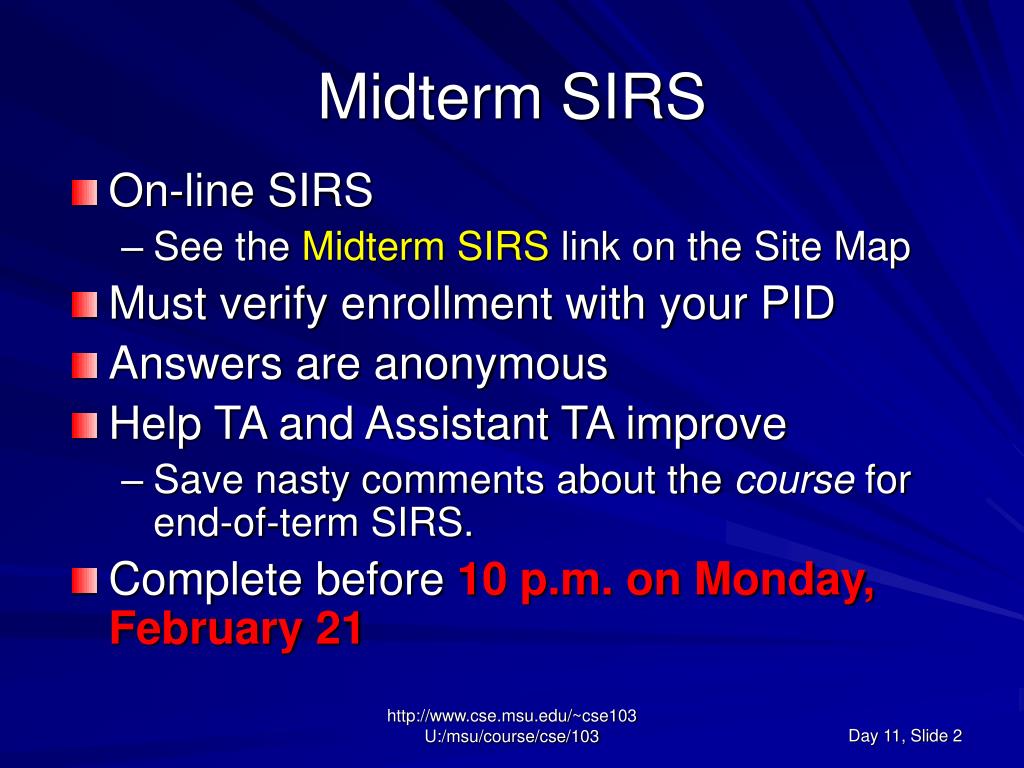 Midterm SIRS

On-line SIRS
– See the Midterm SIRS link on the Site Map

Must verify enrollment with your PID

Answers are anonymous

Help TA and Assistant TA improve
– Save nasty comments about the course for end-of-term SIRS.

Complete before 10 p.m. on Monday, February 21

http://www.cse.msu.edu/~cse103
U:/msu/course/cse/103

Day 11, Slide 2